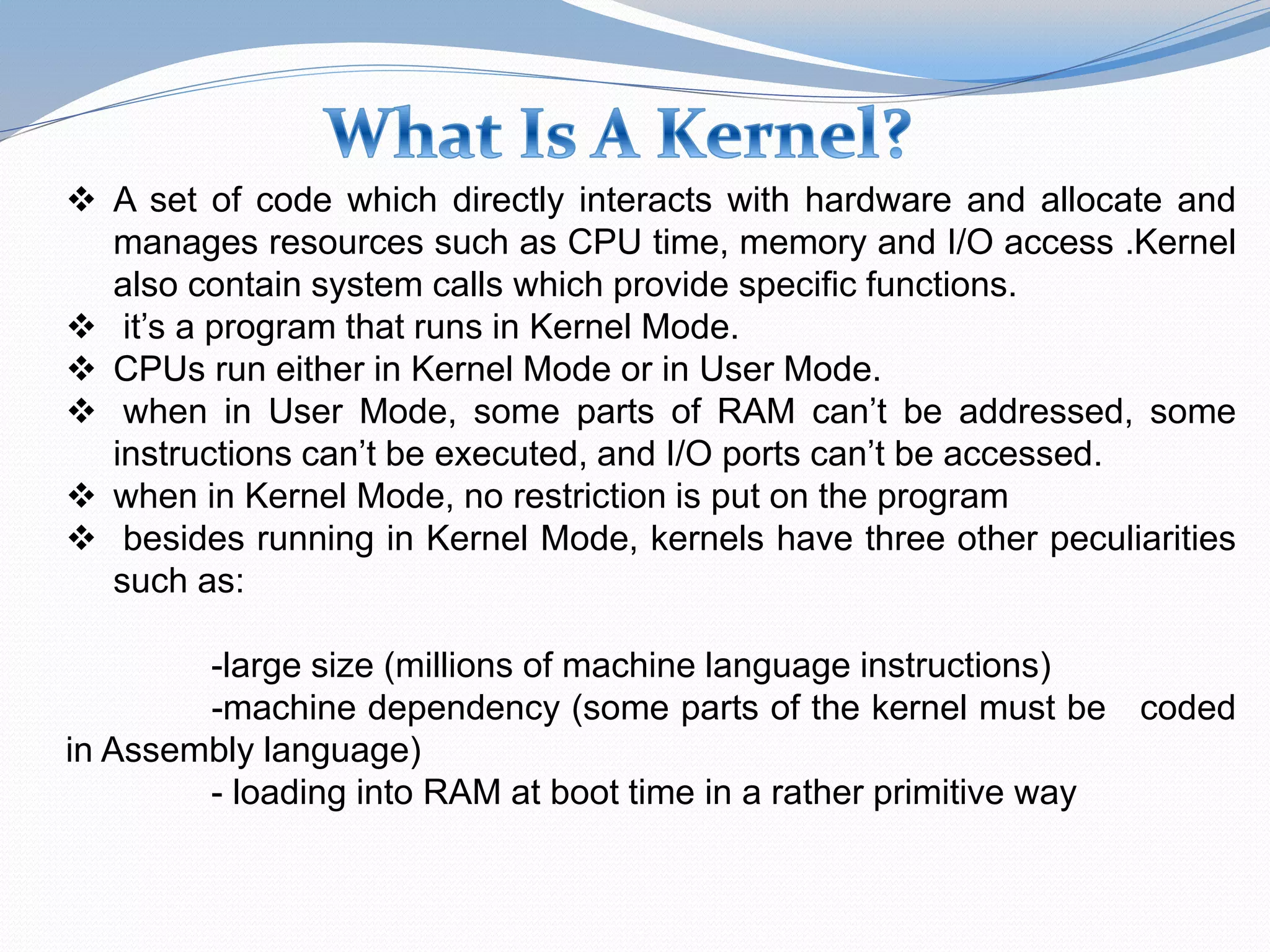 What Is A Kernel?

❖ A set of code which directly interacts with hardware and allocate and manages resources such as CPU time, memory and I/O access .Kernel also contain system calls which provide specific functions.
❖ it's a program that runs in Kernel Mode.
❖ CPUs run either in Kernel Mode or in User Mode.
❖ when in User Mode, some parts of RAM can't be addressed, some instructions can't be executed, and I/O ports can't be accessed.
❖ when in Kernel Mode, no restriction is put on the program
❖ besides running in Kernel Mode, kernels have three other peculiarities such as:

-large size (millions of machine language instructions)
-machine dependency (some parts of the kernel must be coded in Assembly language)
- loading into RAM at boot time in a rather primitive way